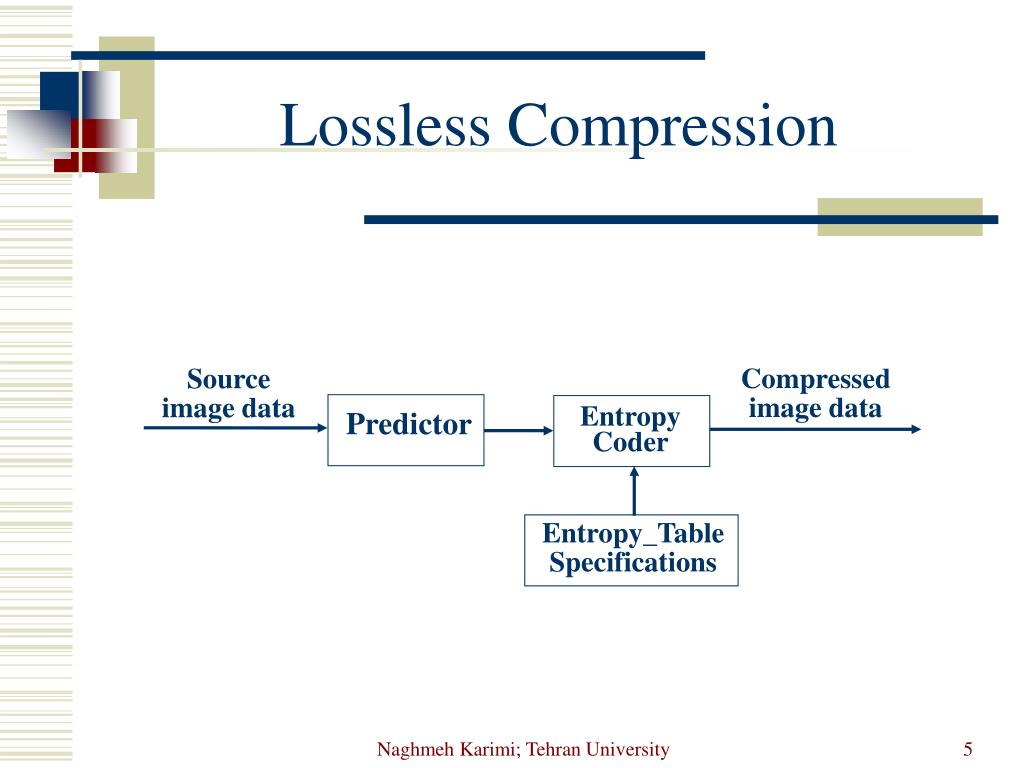 Lossless Compression

Source image data

Predictor

Entropy Coder

Compressed image data

Entropy_Table Specifications

Naghmeh Karimi; Tehran University

5